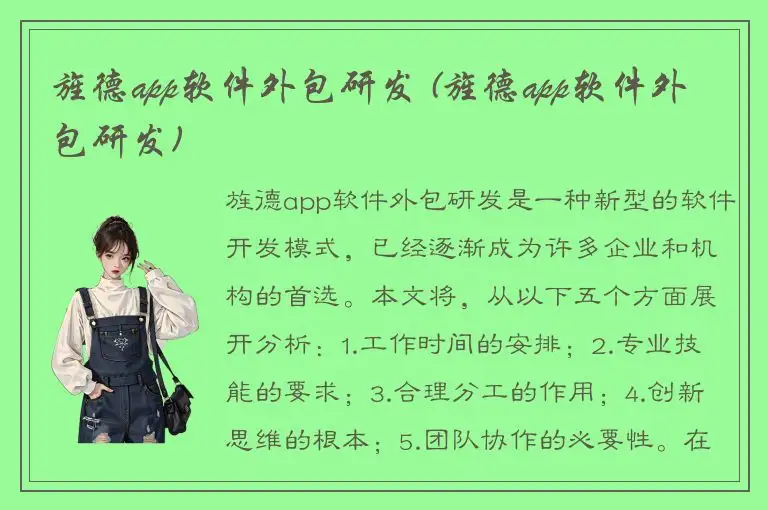 旌德app软件外包研发（旌德app软件外包研发）

旌德app软件外包研发是一种新型的软件开发模式，已经逐渐成为许多企业和机构的首选。本文将，从以下五个方面展开分析：1.工作时间的安排；2.专业技能的要求；3.合理分工的作用；4.创新思维的根本；5.团队协作的必要性。在